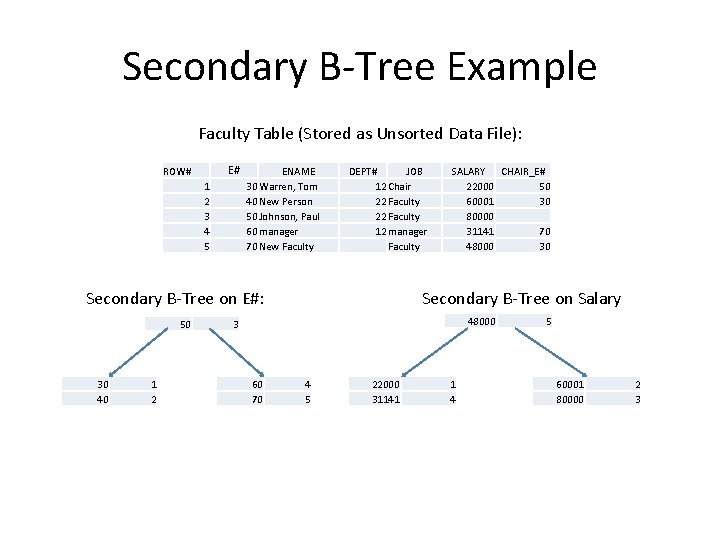 Secondary B-Tree Example

Faculty Table (Stored as Unsorted Data File):

| ROW# | E# | ENAME | DEPT# | JOB | SALARY | CHAIR_E# |
|---|---|---|---|---|---|---|
| 1 | 30 | Warren, Tom | 12 | Chair | 22000 | 50 |
| 2 | 40 | New Person | 22 | Faculty | 60001 | 30 |
| 3 | 50 | Johnson, Paul | 22 | Faculty | 80000 | |
| 4 | 60 | manager | 12 | manager | 31141 | 70 |
| 5 | 70 | New Faculty | | Faculty | 48000 | 30 |

Secondary B-Tree on E#:

| 50 | 3 |
|---|---|

| 30 | 1 |
|---|---|
| 40 | 2 |

| 60 | 4 |
|---|---|
| 70 | 5 |

Secondary B-Tree on Salary

| 48000 | 5 |
|---|---|

| 22000 | 1 |
|---|---|
| 31141 | 4 |

| 60001 | 2 |
|---|---|
| 80000 | 3 |